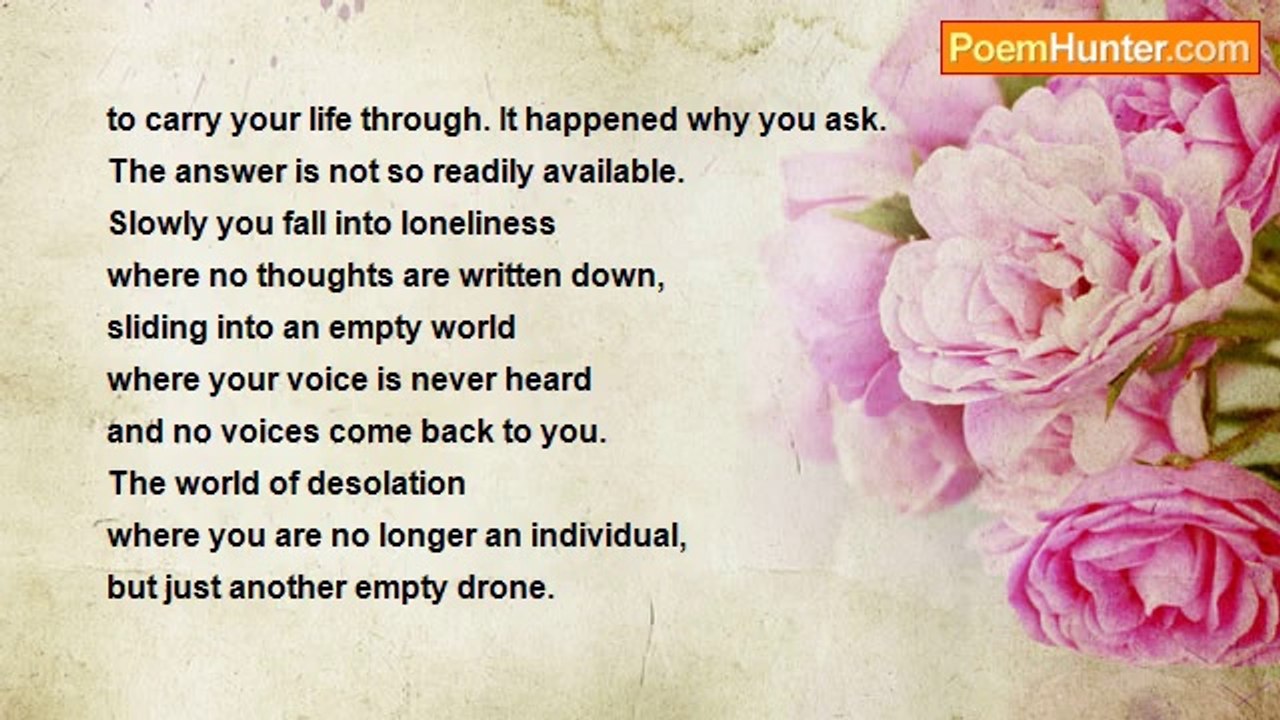 PoemHunter.com

to carry your life through. It happened why you ask.
The answer is not so readily available.
Slowly you fall into loneliness
where no thoughts are written down,
sliding into an empty world
where your voice is never heard
and no voices come back to you.
The world of desolation
where you are no longer an individual,
but just another empty drone.